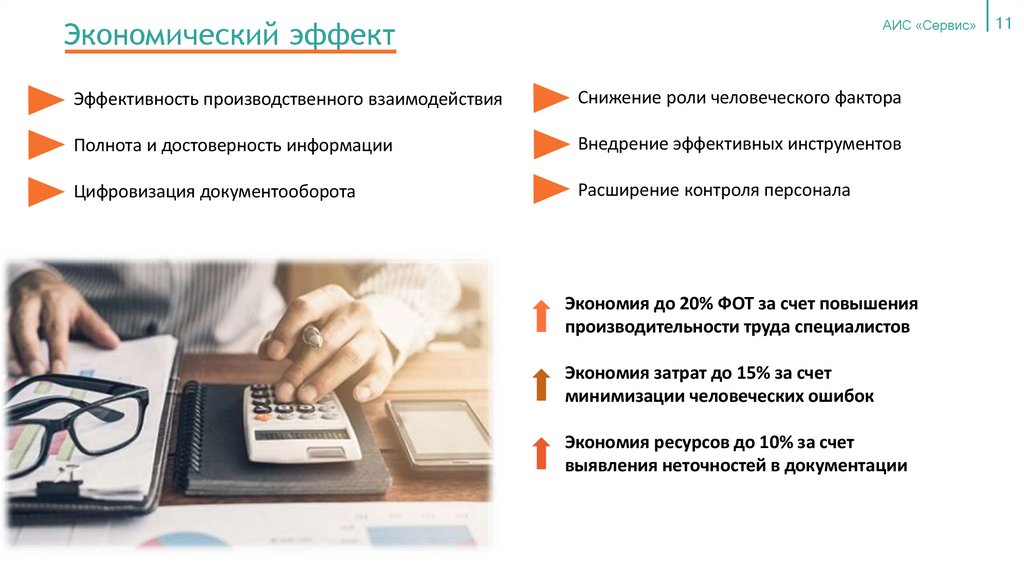 Экономический эффект

АИС «Сервис» 11

Эффективность производственного взаимодействия

Полнота и достоверность информации

Цифровизация документооборота

Снижение роли человеческого фактора

Внедрение эффективных инструментов

Расширение контроля персонала

Экономия до 20% ФОТ за счет повышения производительности труда специалистов

Экономия затрат до 15% за счет минимизации человеческих ошибок

Экономия ресурсов до 10% за счет выявления неточностей в документации